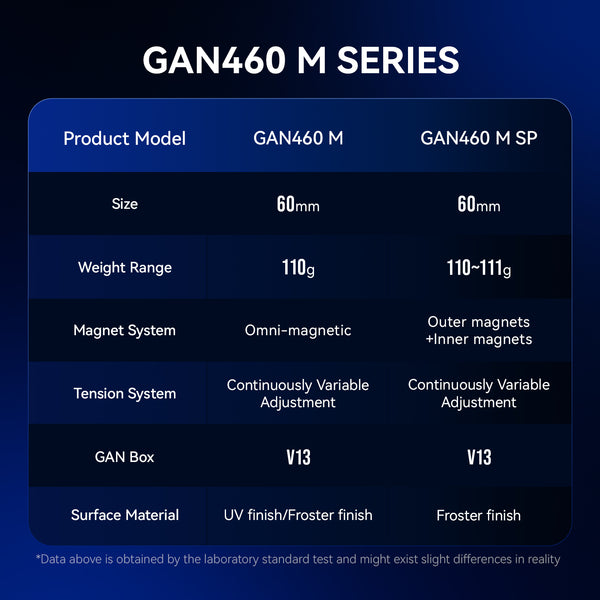 GAN460 M SERIES

| Product Model | GAN460 M | GAN460 M SP |
|---|---|---|
| Size | 60mm | 60mm |
| Weight Range | 110g | 110~111g |
| Magnet System | Omni-magnetic | Outer magnets +Inner magnets |
| Tension System | Continuously Variable Adjustment | Continuously Variable Adjustment |
| GAN Box | V13 | V13 |
| Surface Material | UV finish/Froster finish | Froster finish |

*Data above is obtained by the laboratory standard test and might exist slight differences in reality